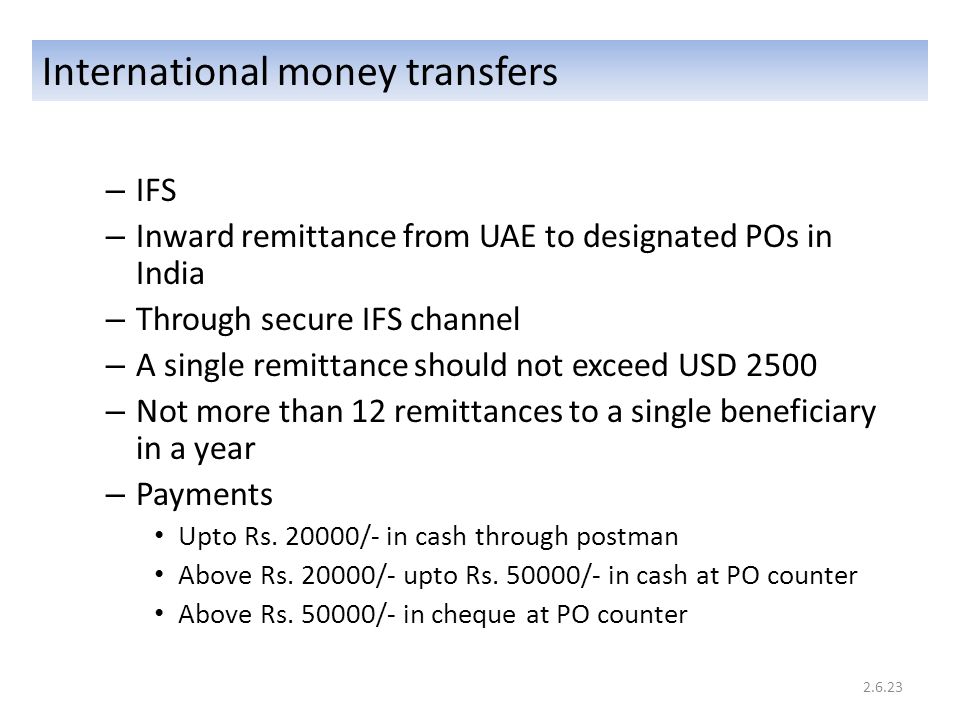 International money transfers

– IFS
– Inward remittance from UAE to designated POs in India
– Through secure IFS channel
– A single remittance should not exceed USD 2500
– Not more than 12 remittances to a single beneficiary in a year
– Payments
• Upto Rs. 20000/- in cash through postman
• Above Rs. 20000/- upto Rs. 50000/- in cash at PO counter
• Above Rs. 50000/- in cheque at PO counter

2.6.23